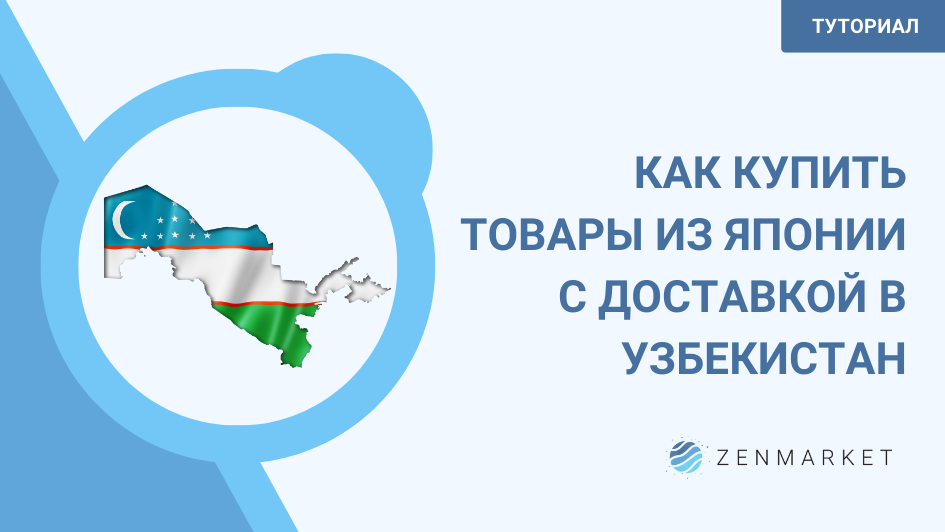 ТУТОРИАЛ

КАК КУПИТЬ ТОВАРЫ ИЗ ЯПОНИИ С ДОСТАВКОЙ В УЗБЕКИСТАН

ZENMARKET